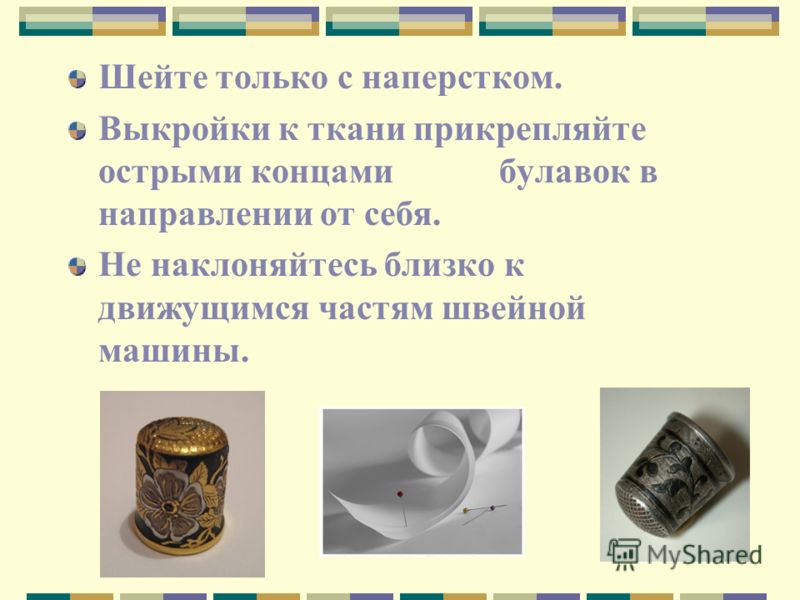 Шейте только с наперстком.

Выкройки к ткани прикрепляйте острыми концами булавок в направлении от себя.

Не наклоняйтесь близко к движущимся частям швейной машины.

MyShared